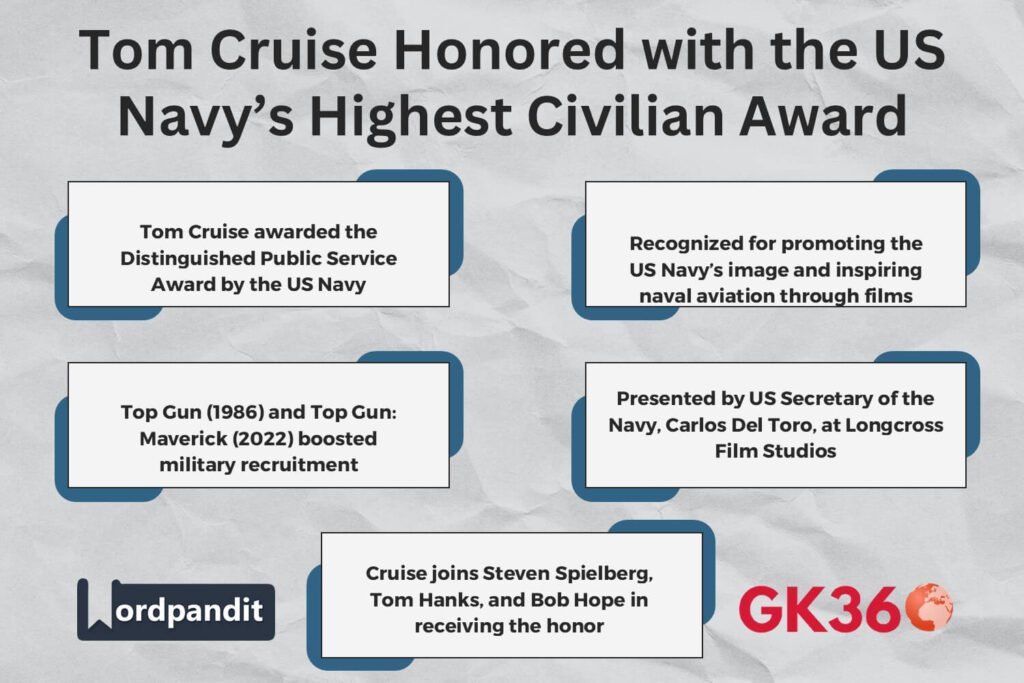 Tom Cruise Honored with the US Navy's Highest Civilian Award

Tom Cruise awarded the Distinguished Public Service Award by the US Navy

Recognized for promoting the US Navy's image and inspiring naval aviation through films

Top Gun (1986) and Top Gun: Maverick (2022) boosted military recruitment

Presented by US Secretary of the Navy, Carlos Del Toro, at Longcross Film Studios

Cruise joins Steven Spielberg, Tom Hanks, and Bob Hope in receiving the honor

Wordpandit

GK360